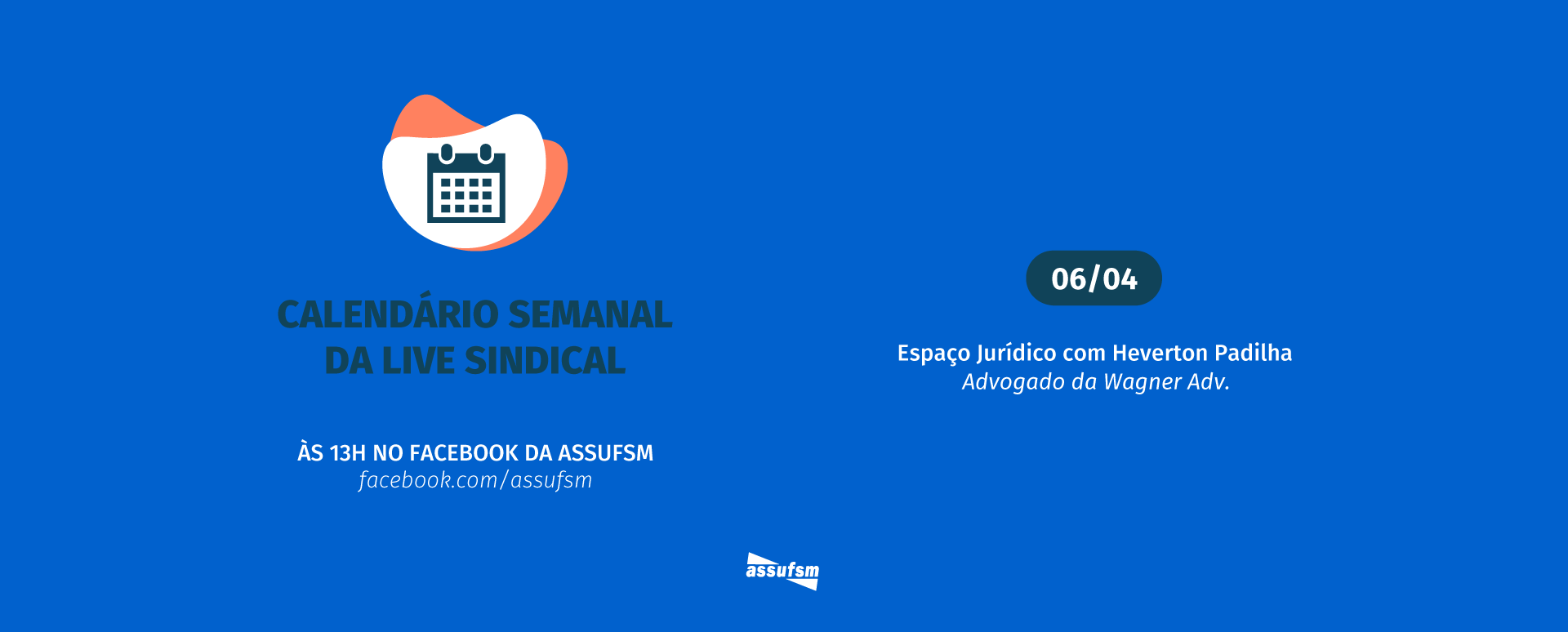 CALENDÁRIO SEMANAL DA LIVE SINDICAL

ÀS 13H NO FACEBOOK DA ASSUFSM
facebook.com/assufsm

06/04

Espaço Jurídico com Heverton Padilha
Advogado da Wagner Adv.

assufsm